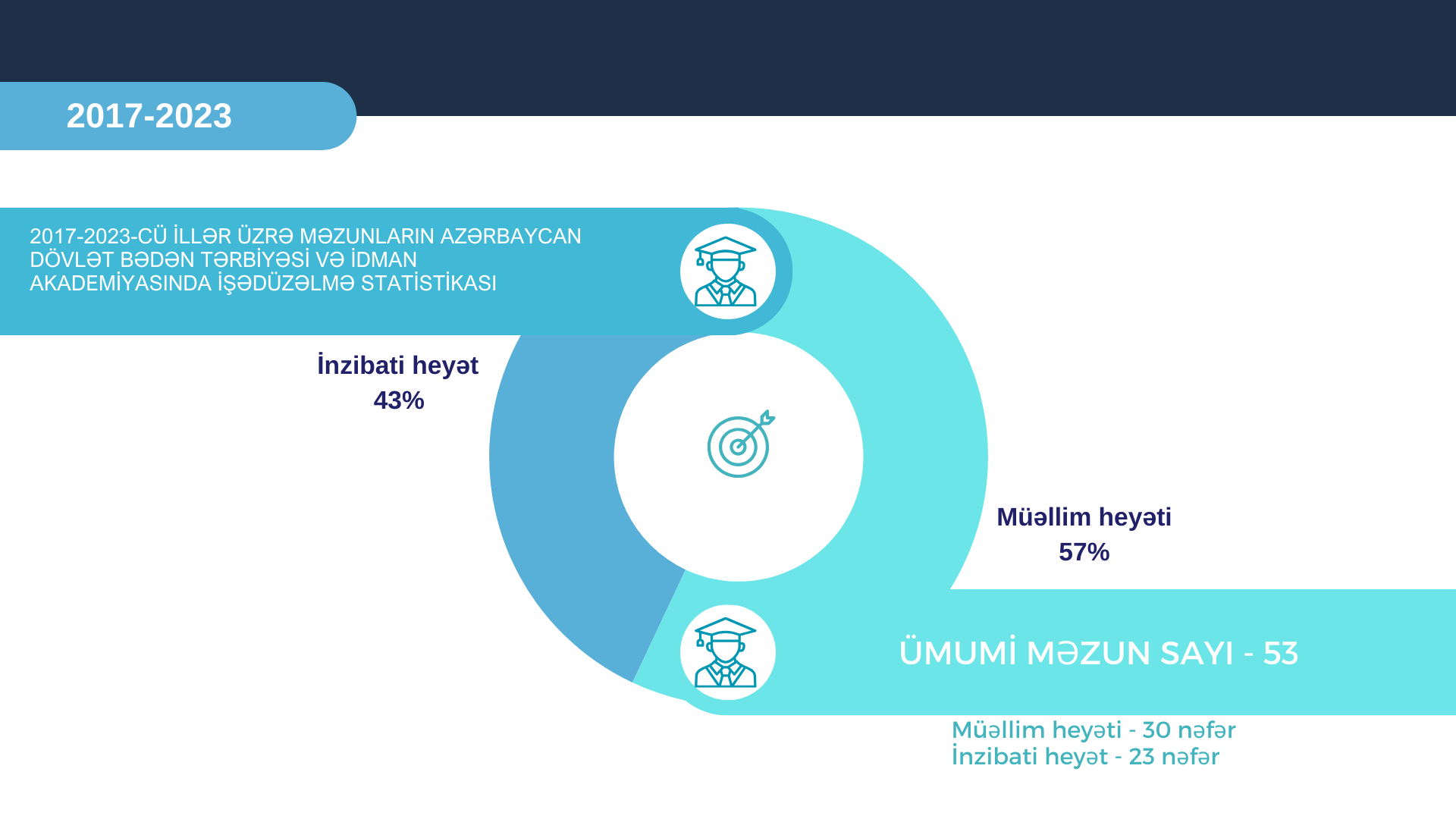 2017-2023

2017-2023-CÜ İLLƏR ÜZRƏ MƏZUNLARIN AZƏRBAYCAN DÖVLƏT BƏDƏN TƏRBİYƏSİ VƏ İDMAN AKADEMİYASINDA İŞƏDÜZƏLMƏ STATİSTİKASI

İnzibati heyət
43%

Müəllim heyəti
57%

ÜMUMİ MƏZUN SAYI - 53

Müəllim heyəti - 30 nəfər
İnzibati heyət - 23 nəfər